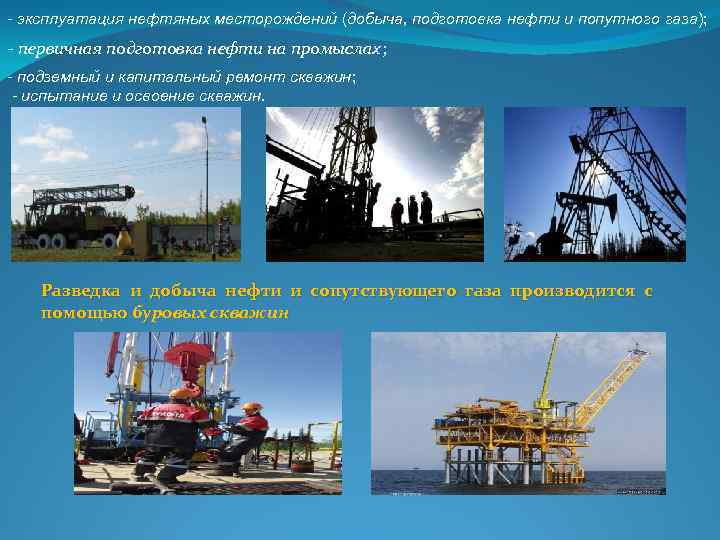 - эксплуатация нефтяных месторождений (добыча, подготовка нефти и попутного газа);

- первичная подготовка нефти на промыслах;

- подземный и капитальный ремонт скважин;
- испытание и освоение скважин.

Разведка и добыча нефти и сопутствующего газа производится с помощью буровых скважин